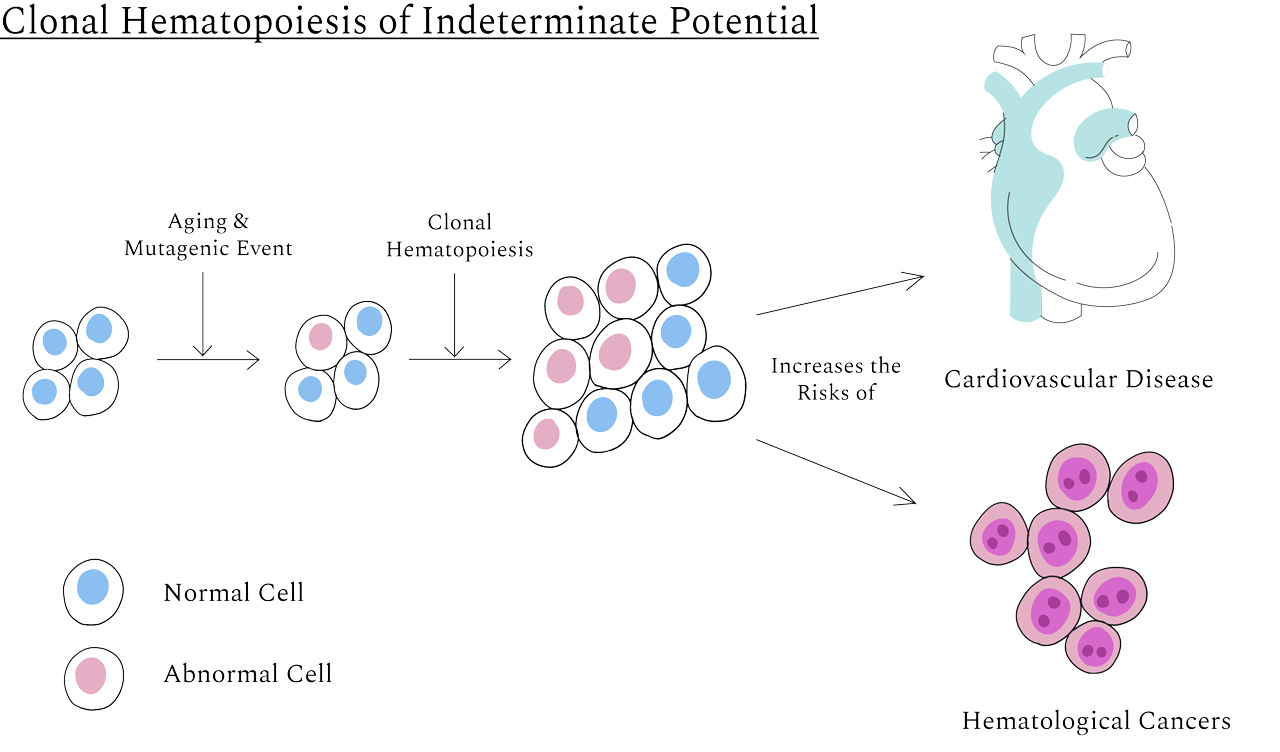 Clonal Hematopoiesis of Indeterminate Potential

Aging & Mutagenic Event

Clonal Hematopoiesis

Increases the Risks of

Cardiovascular Disease

Hematological Cancers

Normal Cell

Abnormal Cell